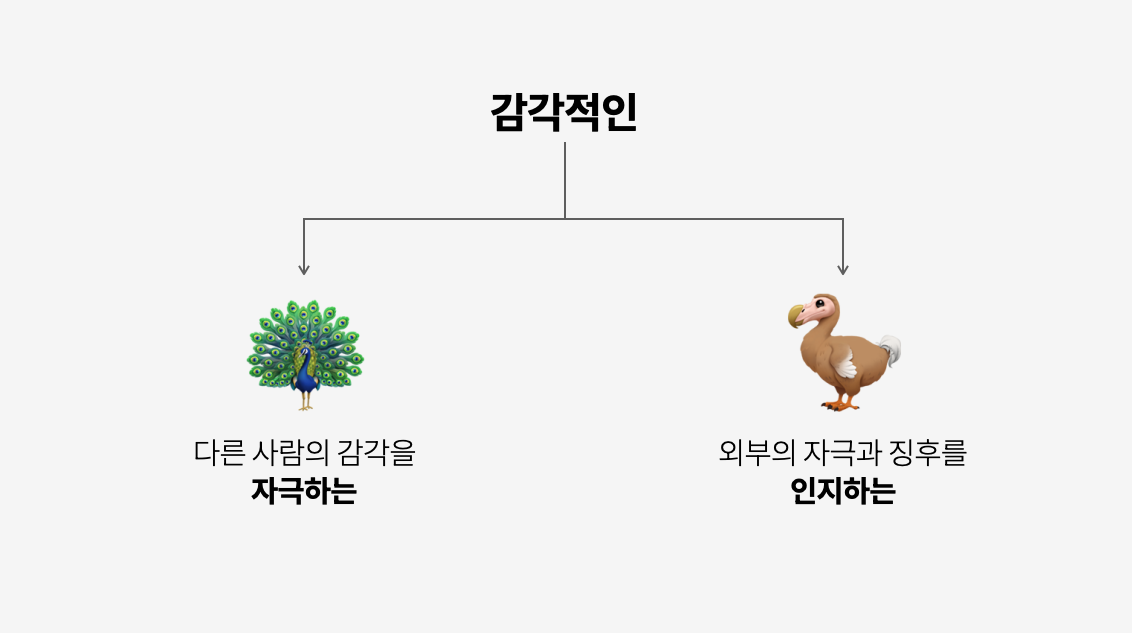 감각적인

다른 사람의 감각을
자극하는

외부의 자극과 징후를
인지하는